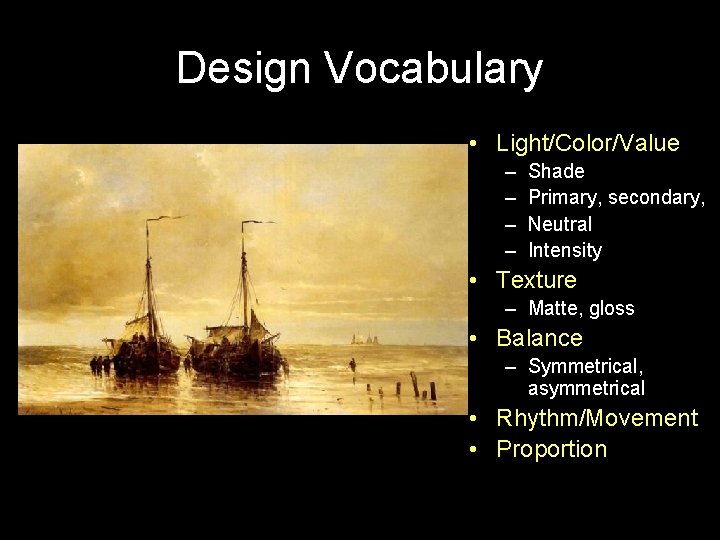 Design Vocabulary

• Light/Color/Value
– Shade
– Primary, secondary,
– Neutral
– Intensity
• Texture
– Matte, gloss
• Balance
– Symmetrical, asymmetrical
• Rhythm/Movement
• Proportion